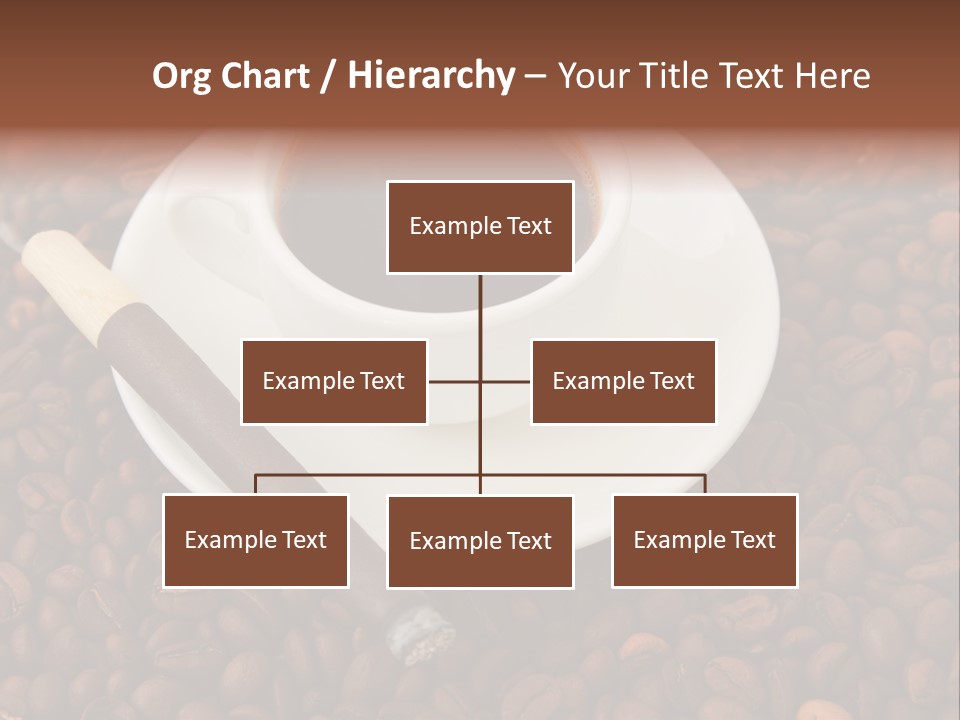 Org Chart / Hierarchy – Your Title Text Here

Example Text

Example Text

Example Text

Example Text

Example Text

Example Text